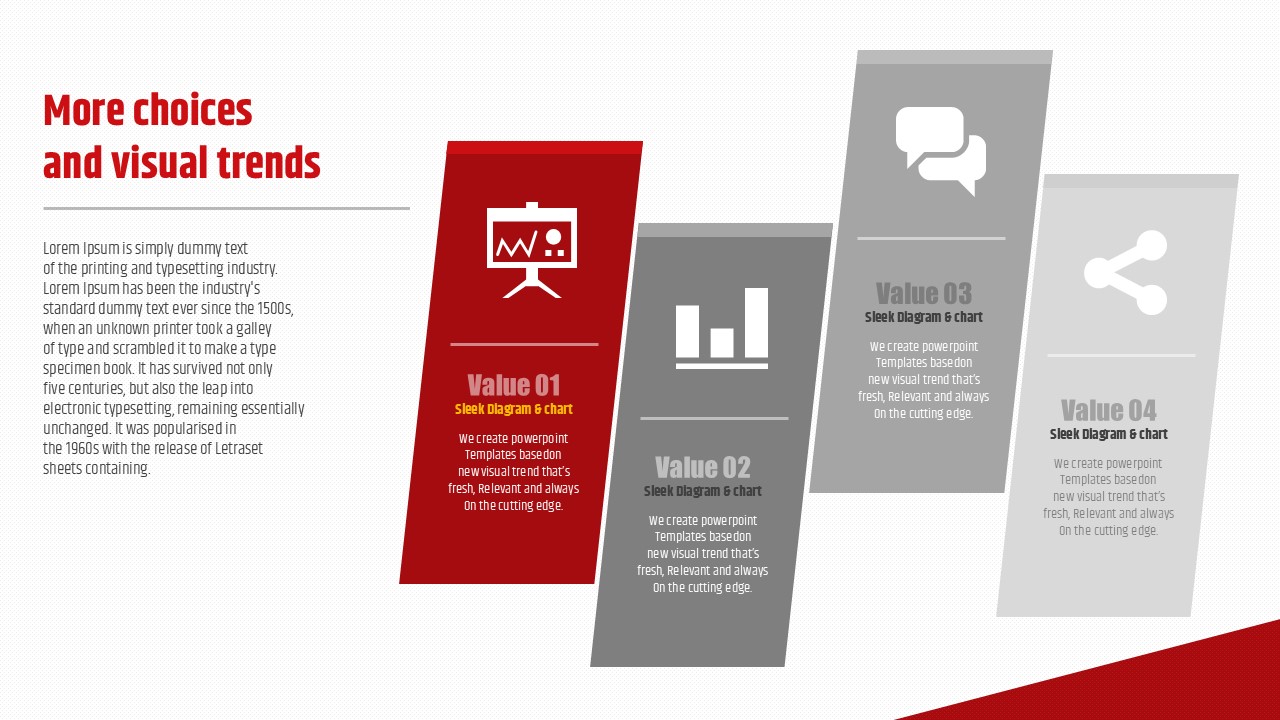 More choices and visual trends

Lorem Ipsum is simply dummy text of the printing and typesetting industry. Lorem Ipsum has been the industry's standard dummy text ever since the 1500s, when an unknown printer took a galley of type and scrambled it to make a type specimen book. It has survived not only five centuries, but also the leap into electronic typesetting, remaining essentially unchanged. It was popularised in the 1960s with the release of Letraset sheets containing.

Value 01
Sleek Diagram & chart
We create powerpoint Templates basedon new visual trend that's fresh, Relevant and always On the cutting edge.

Value 02
Sleek Diagram & chart
We create powerpoint Templates basedon new visual trend that's fresh, Relevant and always On the cutting edge.

Value 03
Sleek Diagram & chart
We create powerpoint Templates basedon new visual trend that's fresh, Relevant and always On the cutting edge.

Value 04
Sleek Diagram & chart
We create powerpoint Templates basedon new visual trend that's fresh, Relevant and always On the cutting edge.